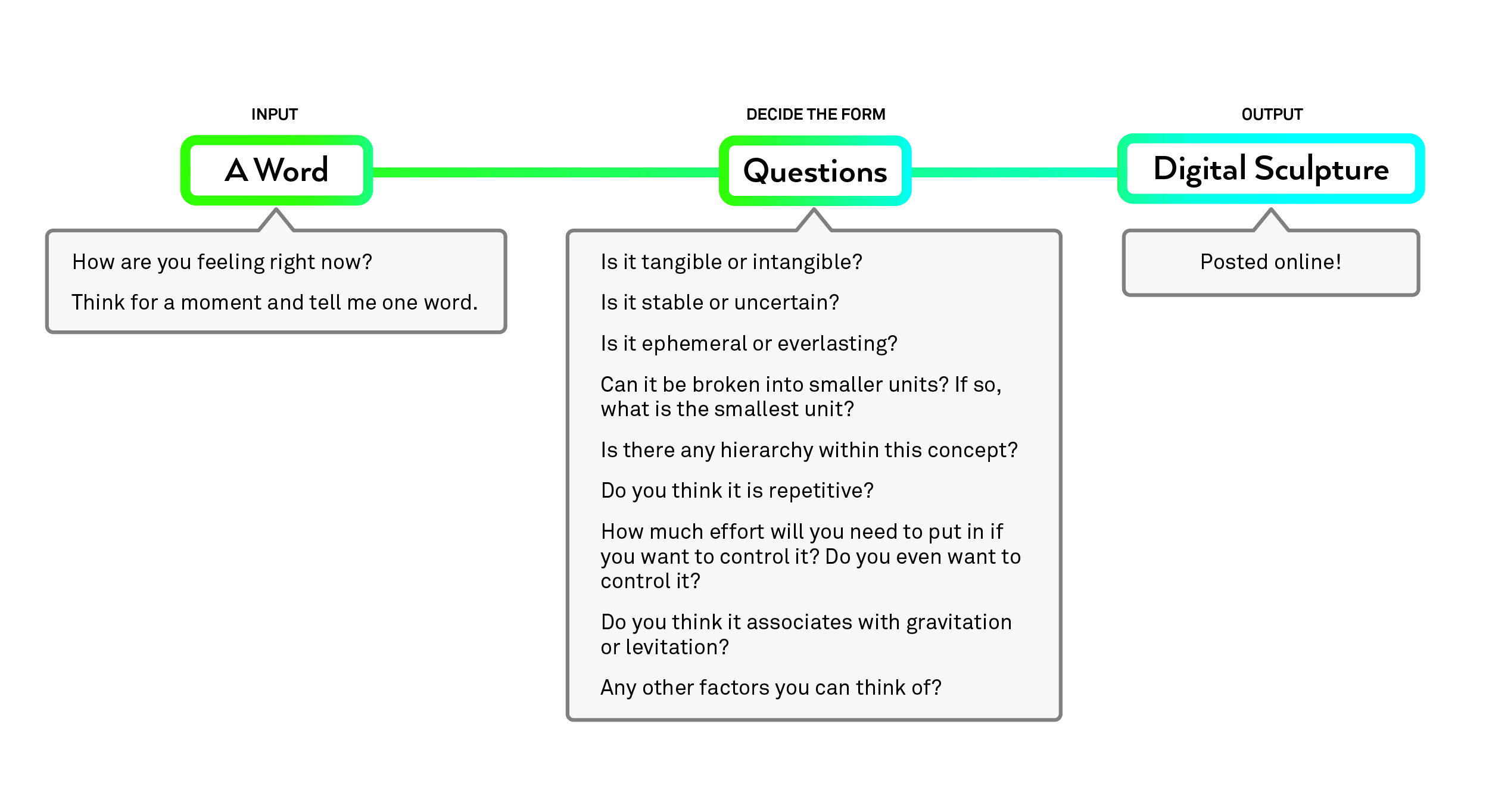 INPUT

A Word

How are you feeling right now?

Think for a moment and tell me one word.

DECIDE THE FORM

Questions

Is it tangible or intangible?

Is it stable or uncertain?

Is it ephemeral or everlasting?

Can it be broken into smaller units? If so, what is the smallest unit?

Is there any hierarchy within this concept?

Do you think it is repetitive?

How much effort will you need to put in if you want to control it? Do you even want to control it?

Do you think it associates with gravitation or levitation?

Any other factors you can think of?

OUTPUT

Digital Sculpture

Posted online!